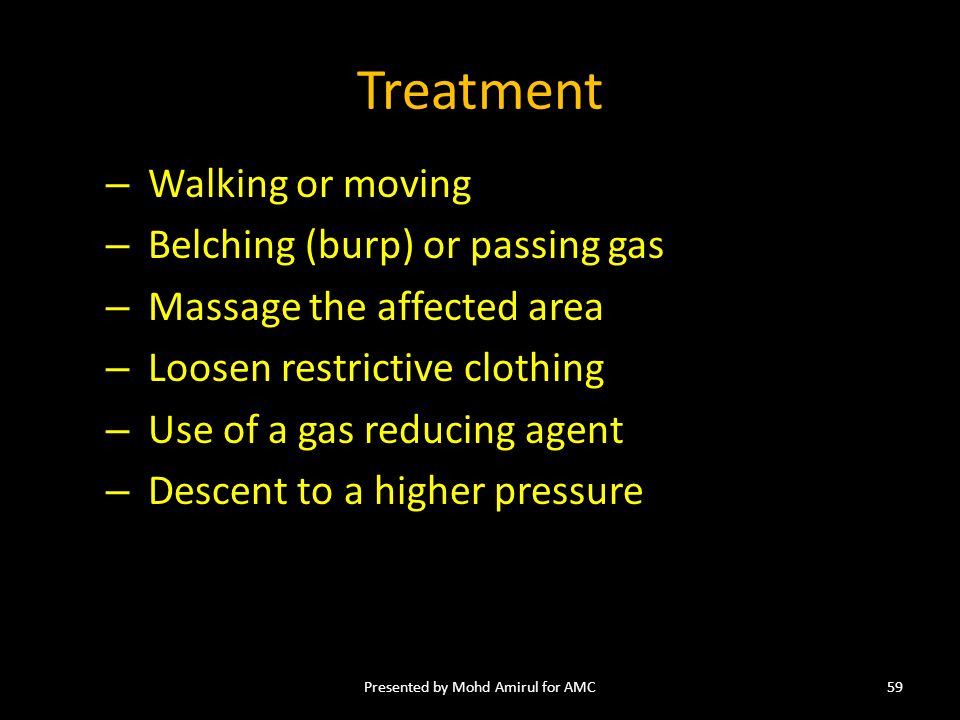 Treatment

– Walking or moving
– Belching (burp) or passing gas
– Massage the affected area
– Loosen restrictive clothing
– Use of a gas reducing agent
– Descent to a higher pressure

Presented by Mohd Amirul for AMC

59